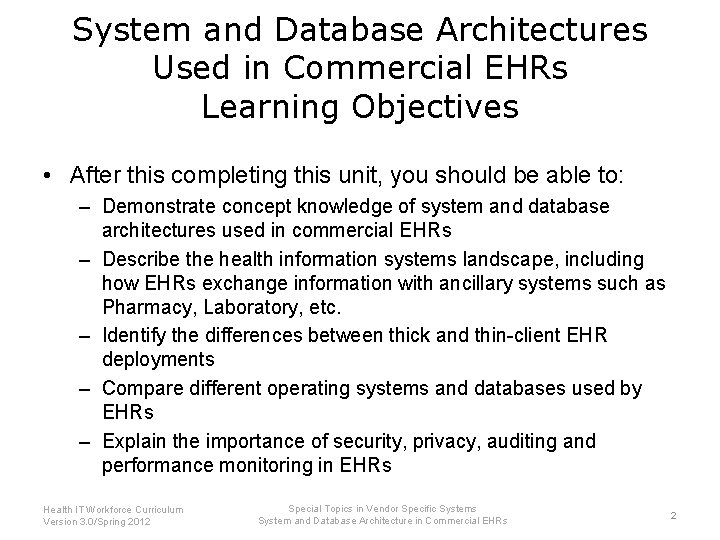 System and Database Architectures Used in Commercial EHRs
Learning Objectives

• After this completing this unit, you should be able to:
– Demonstrate concept knowledge of system and database architectures used in commercial EHRs
– Describe the health information systems landscape, including how EHRs exchange information with ancillary systems such as Pharmacy, Laboratory, etc.
– Identify the differences between thick and thin-client EHR deployments
– Compare different operating systems and databases used by EHRs
– Explain the importance of security, privacy, auditing and performance monitoring in EHRs

Health IT Workforce Curriculum
Version 3.0/Spring 2012

Special Topics in Vendor Specific Systems
System and Database Architecture in Commercial EHRs

2